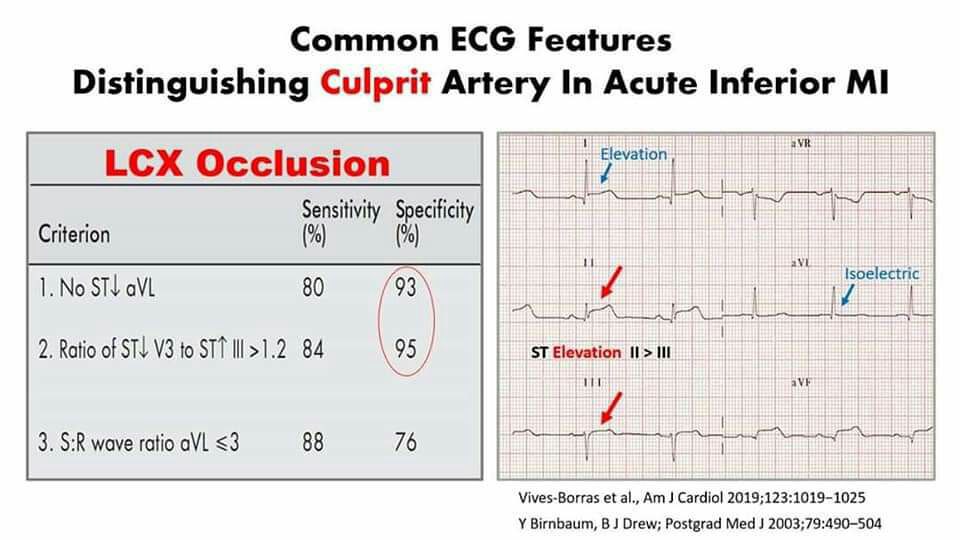 Common ECG Features
Distinguishing Culprit Artery In Acute Inferior MI

LCX Occlusion

| Criterion | Sensitivity (%) | Specificity (%) |
|---|---|---|
| 1. No ST↓ aVL | 80 | 93 |
| 2. Ratio of ST↓ V3 to ST↑ III >1.2 | 84 | 95 |
| 3. S:R wave ratio aVL ≤3 | 88 | 76 |

I
Elevation
aVR
II
aVL
Isoelectric
ST Elevation II > III
III
aVF

Vives-Borras et al., Am J Cardiol 2019;123:1019–1025
Y Birnbaum, B J Drew; Postgrad Med J 2003;79:490–504